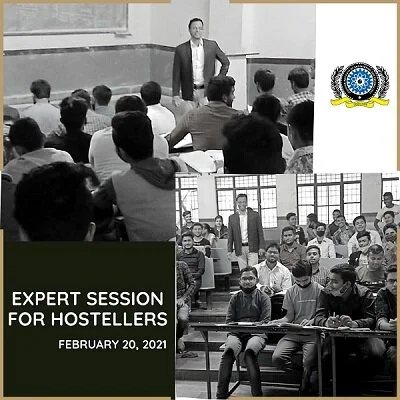 EXPERT SESSION FOR HOSTELLERS

FEBRUARY 20, 2021